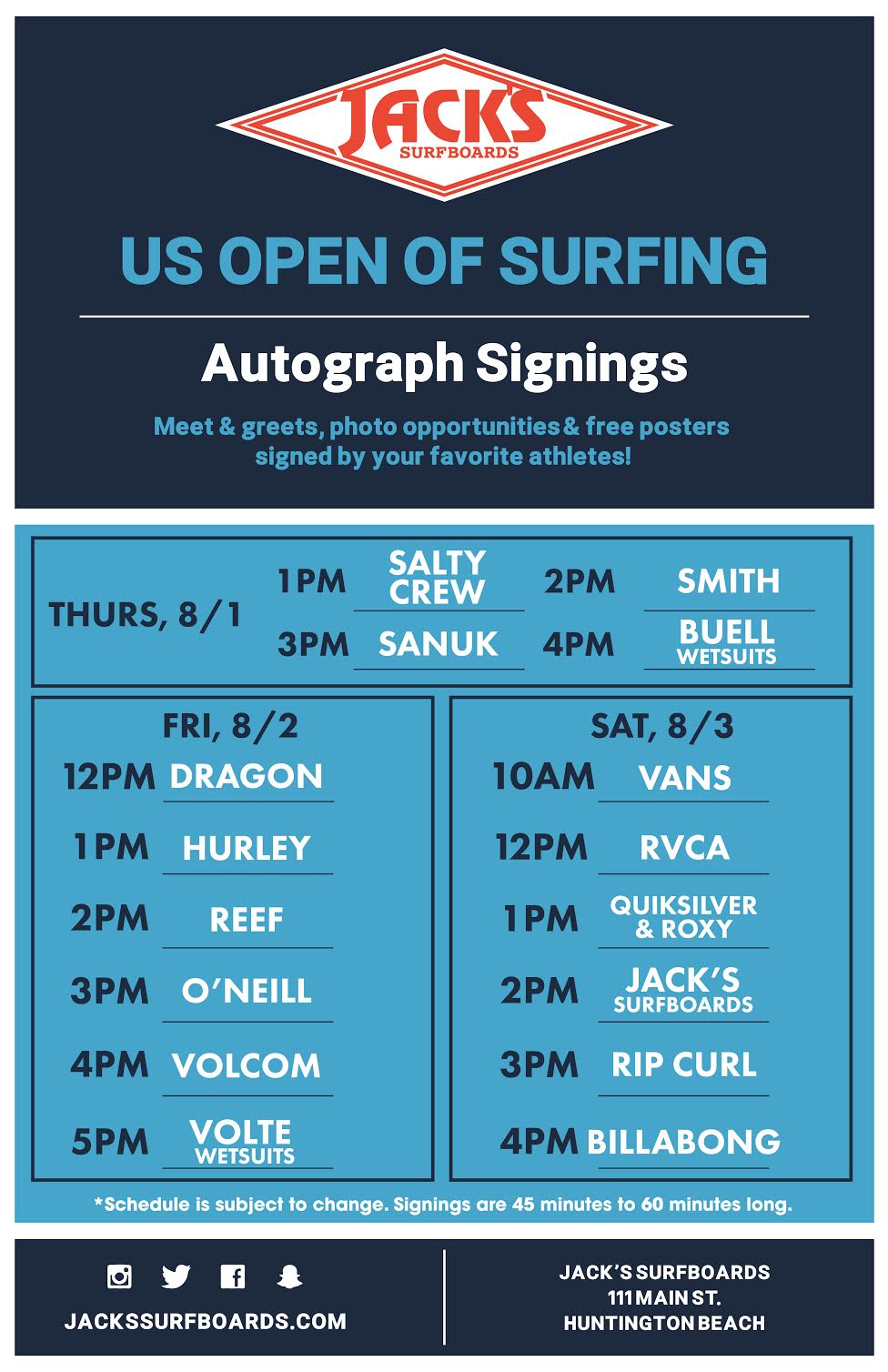 JACK'S
SURFBOARDS

US OPEN OF SURFING

Autograph Signings

Meet & greets, photo opportunities & free posters signed by your favorite athletes!

THURS, 8/1
1PM SALTY CREW
2PM SMITH
3PM SANUK
4PM BUELL WETSUITS

FRI, 8/2
12PM DRAGON
1PM HURLEY
2PM REEF
3PM O'NEILL
4PM VOLCOM
5PM VOLTE WETSUITS

SAT, 8/3
10AM VANS
12PM RVCA
1PM QUIKSILVER & ROXY
2PM JACK'S SURFBOARDS
3PM RIP CURL
4PM BILLABONG

*Schedule is subject to change. Signings are 45 minutes to 60 minutes long.

JACKSSURFBOARDS.COM

JACK'S SURFBOARDS
111 MAIN ST.
HUNTINGTON BEACH